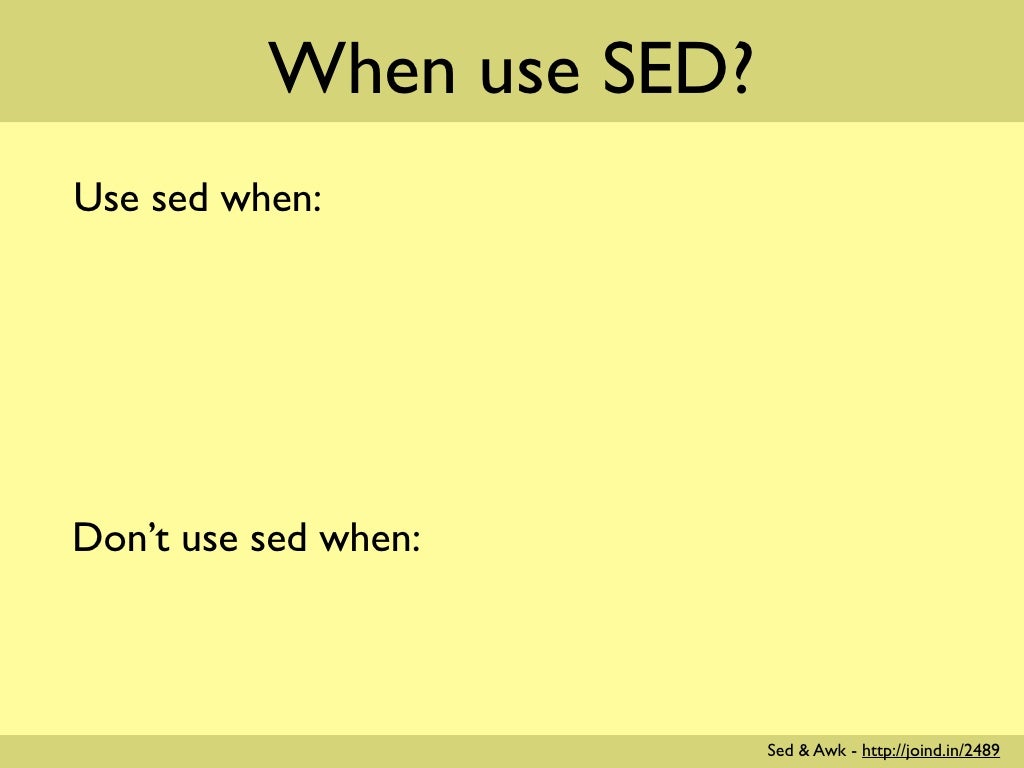 When use SED?

Use sed when:

Don’t use sed when:

Sed & Awk - http://joind.in/2489